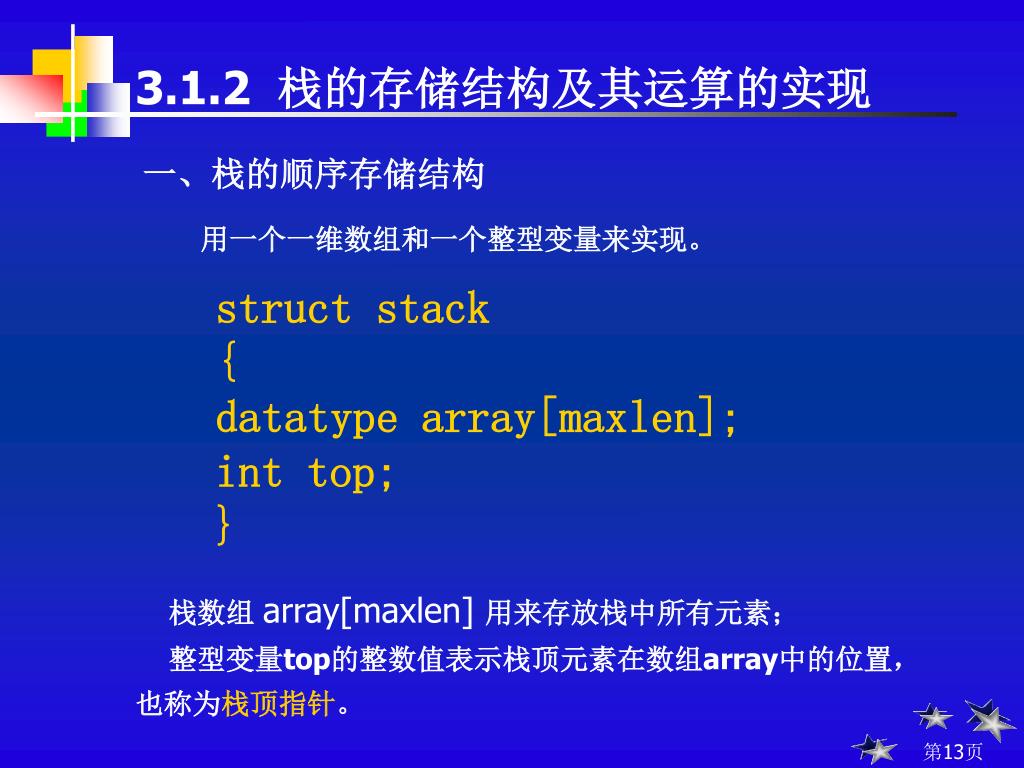 3.1.2 栈的存储结构及其运算的实现

一、栈的顺序存储结构

用一个一维数组和一个整型变量来实现。

struct stack
{
datatype array[maxlen];
int top;
}

栈数组 array[maxlen] 用来存放栈中所有元素；

整型变量top的整数值表示栈顶元素在数组array中的位置，也称为栈顶指针。

第13页